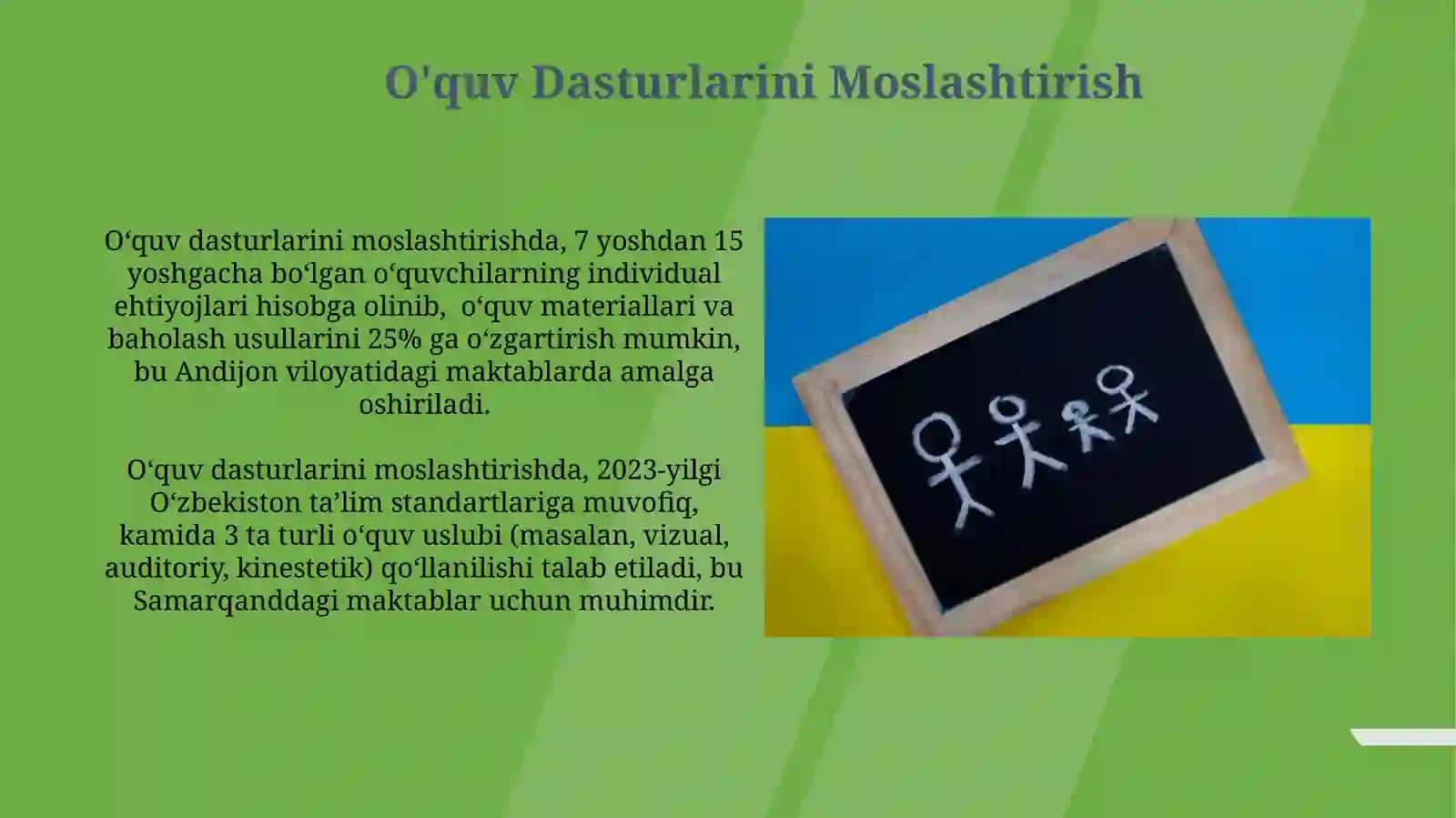 O'quv Dasturlarini Moslashtirish

O‘quv dasturlarini moslashtirishda, 7 yoshdan 15 yoshgacha bo‘lgan o‘quvchilarning individual ehtiyojlari hisobga olinib, o‘quv materiallari va baholash usullarini 25% ga o‘zgartirish mumkin, bu Andijon viloyatidagi maktablarda amalga oshiriladi.

O‘quv dasturlarini moslashtirishda, 2023-yilgi O‘zbekiston ta’lim standartlariga muvofiq, kamida 3 ta turli o‘quv uslubi (masalan, vizual, auditoriy, kinestetik) qo‘llanilishi talab etiladi, bu Samarqanddagi maktablar uchun muhimdir.